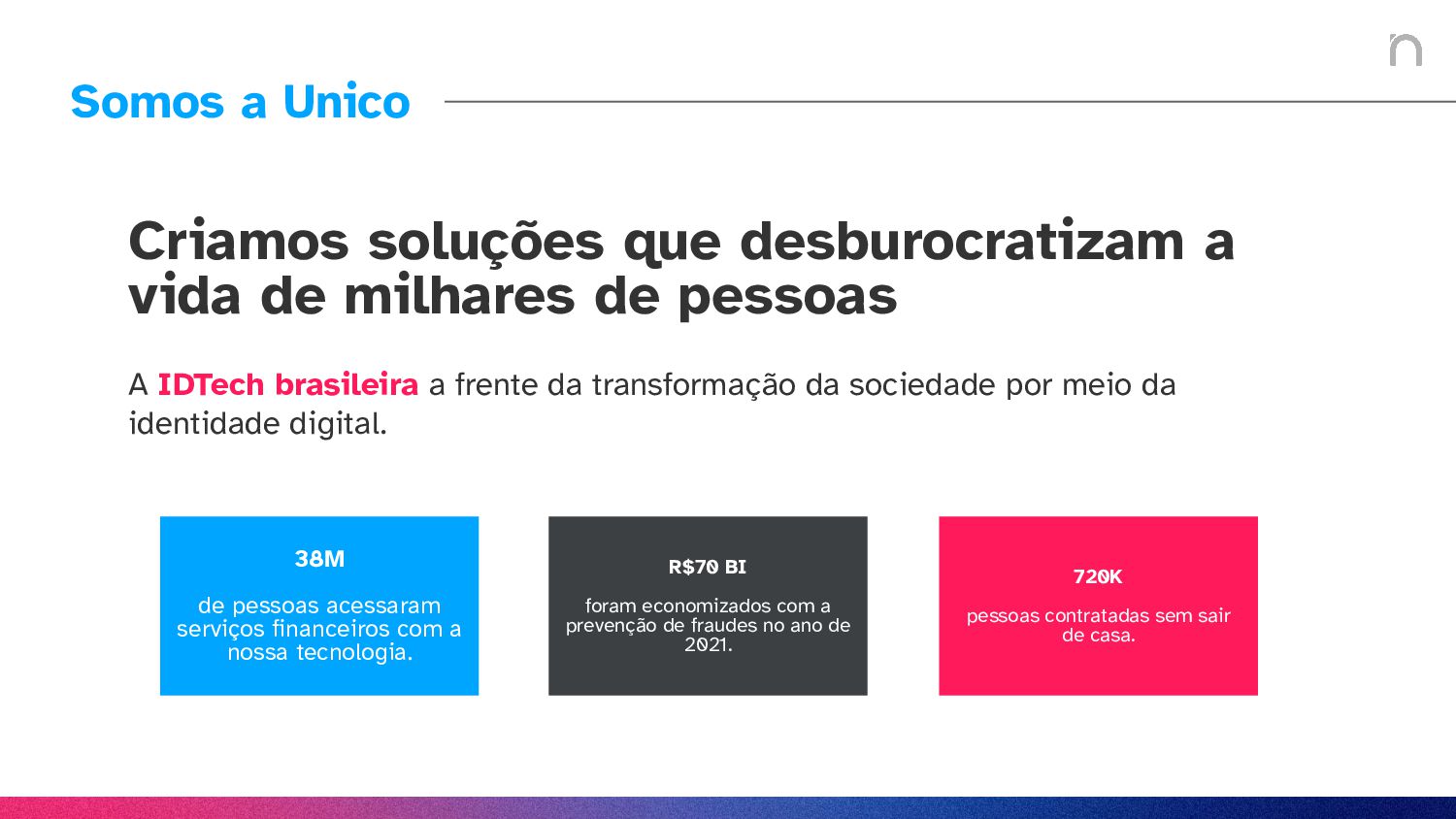 Somos a Unico

Criamos soluções que desburocratizam a vida de milhares de pessoas

A IDTech brasileira a frente da transformação da sociedade por meio da identidade digital.

38M

de pessoas acessaram serviços financeiros com a nossa tecnologia.

R$70 BI

foram economizados com a prevenção de fraudes no ano de 2021.

720K

pessoas contratadas sem sair de casa.